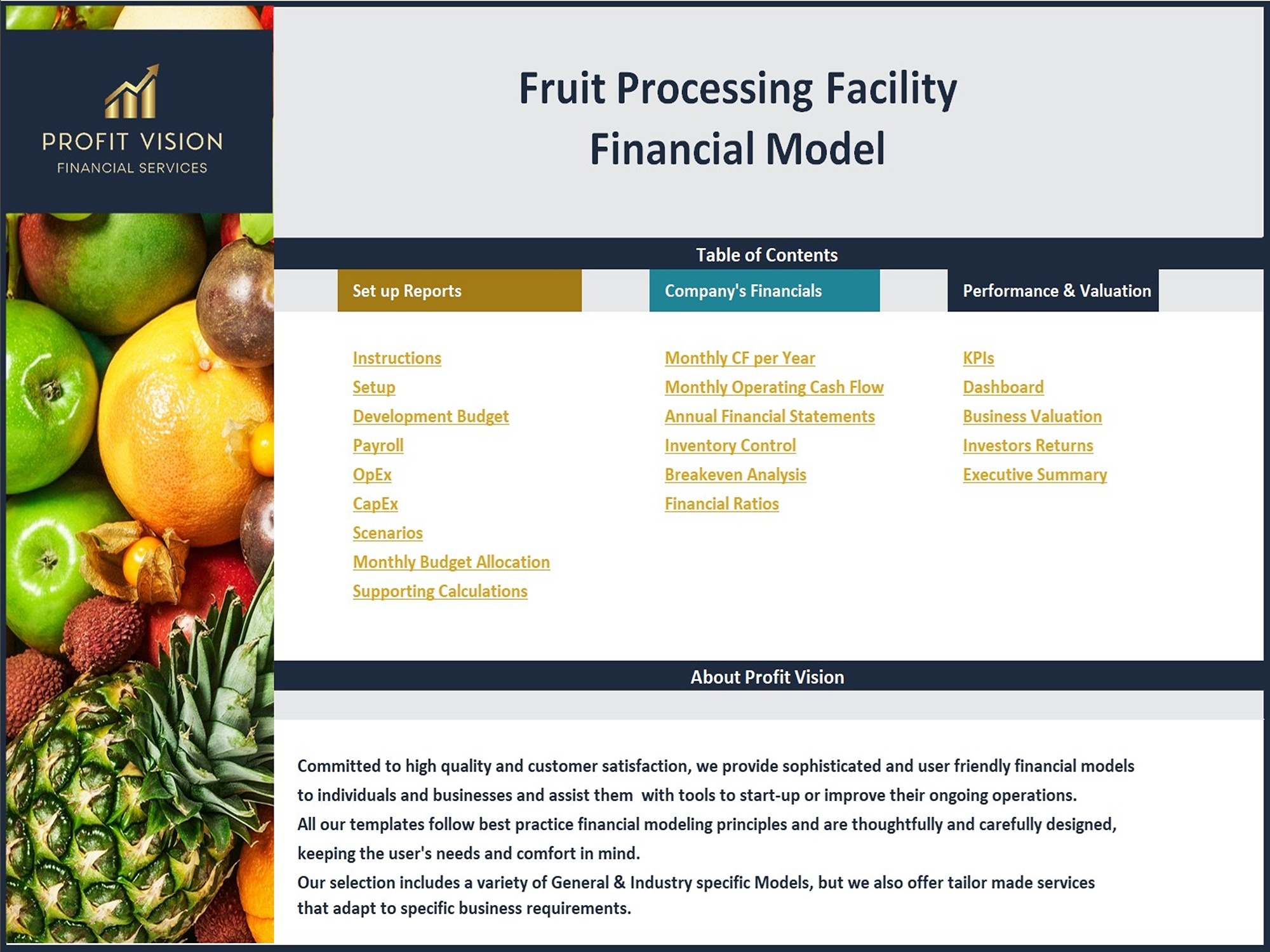 PROFIT VISION
FINANCIAL SERVICES

Fruit Processing Facility
Financial Model

Table of Contents

Set up Reports

Instructions
Setup
Development Budget
Payroll
OpEx
CapEx
Scenarios
Monthly Budget Allocation
Supporting Calculations

Company's Financials

Monthly CF per Year
Monthly Operating Cash Flow
Annual Financial Statements
Inventory Control
Breakeven Analysis
Financial Ratios

Performance & Valuation

KPIs
Dashboard
Business Valuation
Investors Returns
Executive Summary

About Profit Vision

Committed to high quality and customer satisfaction, we provide sophisticated and user friendly financial models to individuals and businesses and assist them with tools to start-up or improve their ongoing operations.
All our templates follow best practice financial modeling principles and are thoughtfully and carefully designed, keeping the user's needs and comfort in mind.
Our selection includes a variety of General & Industry specific Models, but we also offer tailor made services that adapt to specific business requirements.